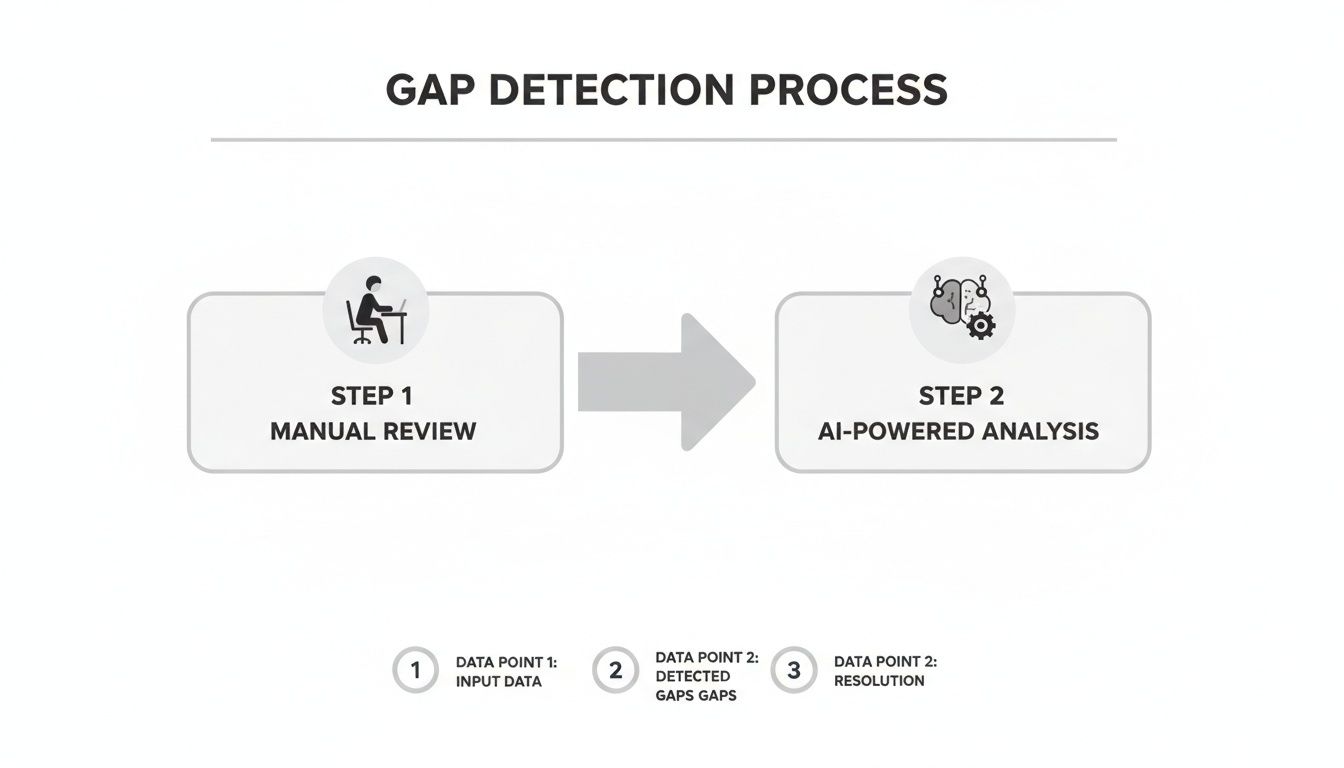 GAP DETECTION PROCESS

STEP 1
MANUAL REVIEW

STEP 2
AI-POWERED ANALYSIS

1 DATA POINT 1: INPUT DATA

2 DATA POINT 2: DETECTED GAPS GAPS

3 DATA POINT 2: RESOLUTION